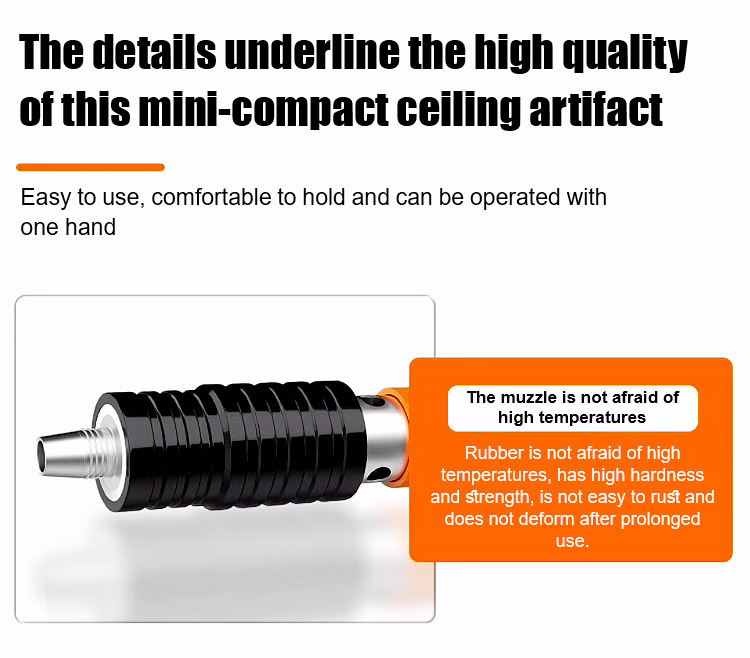 The details underline the high quality of this mini-compact ceiling artifact

Easy to use, comfortable to hold and can be operated with one hand

The muzzle is not afraid of high temperatures

Rubber is not afraid of high temperatures, has high hardness and strength, is not easy to rust and does not deform after prolonged use.